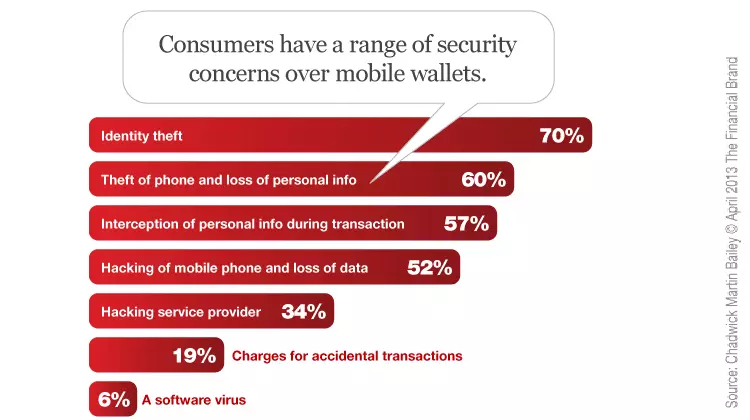 Consumers have a range of security concerns over mobile wallets.

Identity theft 70%

Theft of phone and loss of personal info 60%

Interception of personal info during transaction 57%

Hacking of mobile phone and loss of data 52%

Hacking service provider 34%

19% Charges for accidental transactions

6% A software virus

Source: Chadwick Martin Bailey © April 2013 The Financial Brand